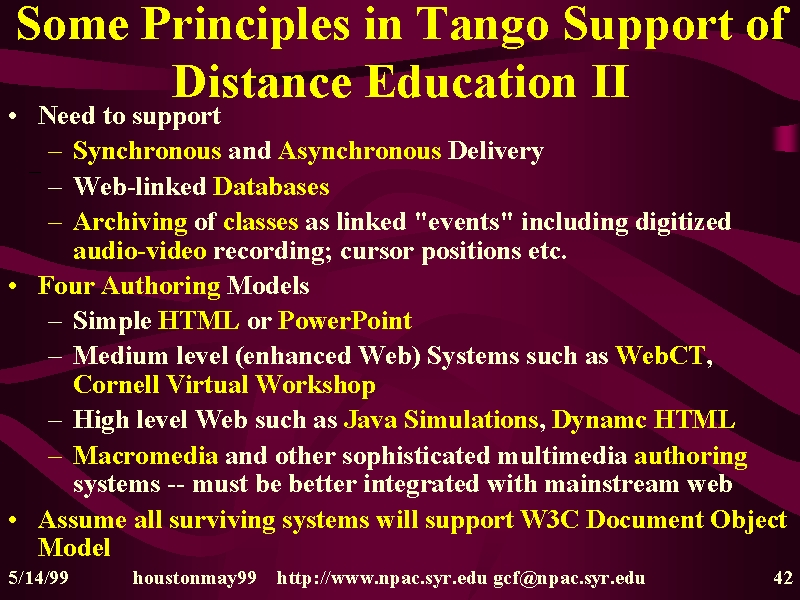 Some Principles in Tango Support of Distance Education II

• Need to support
– Synchronous and Asynchronous Delivery
– Web-linked Databases
– Archiving of classes as linked "events" including digitized audio-video recording; cursor positions etc.
• Four Authoring Models
– Simple HTML or PowerPoint
– Medium level (enhanced Web) Systems such as WebCT, Cornell Virtual Workshop
– High level Web such as Java Simulations, Dynamc HTML
– Macromedia and other sophisticated multimedia authoring systems -- must be better integrated with mainstream web
• Assume all surviving systems will support W3C Document Object Model

5/14/99 houstonmay99 http://www.npac.syr.edu gcf@npac.syr.edu 42